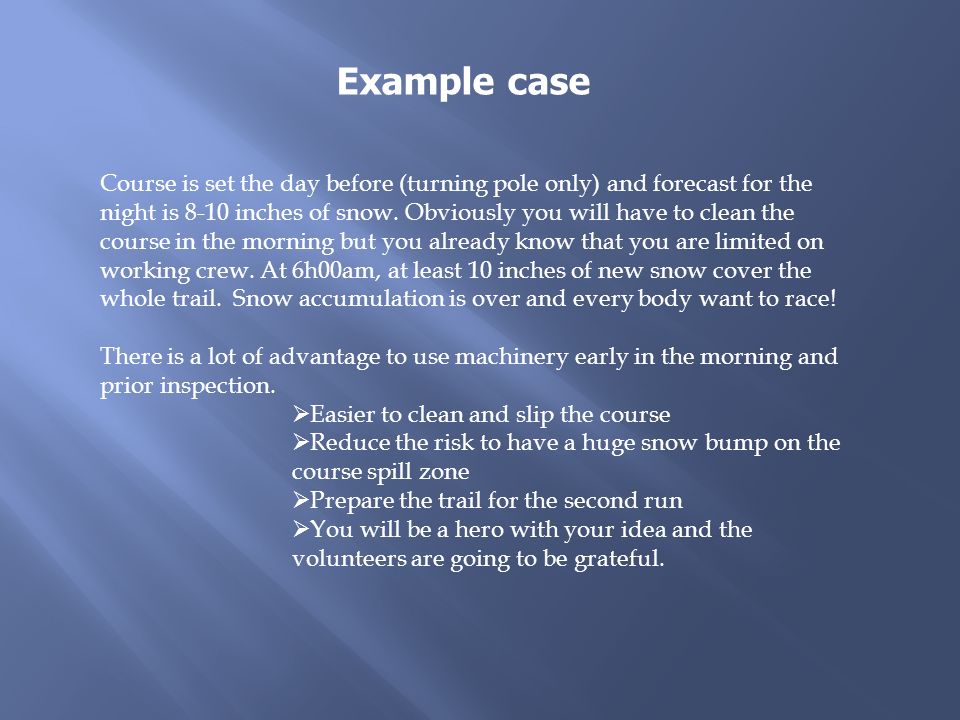 Example case

Course is set the day before (turning pole only) and forecast for the night is 8-10 inches of snow. Obviously you will have to clean the course in the morning but you already know that you are limited on working crew. At 6h00am, at least 10 inches of new snow cover the whole trail. Snow accumulation is over and every body want to race!

There is a lot of advantage to use machinery early in the morning and prior inspection.

➢Easier to clean and slip the course
➢Reduce the risk to have a huge snow bump on the course spill zone
➢Prepare the trail for the second run
➢You will be a hero with your idea and the volunteers are going to be grateful.